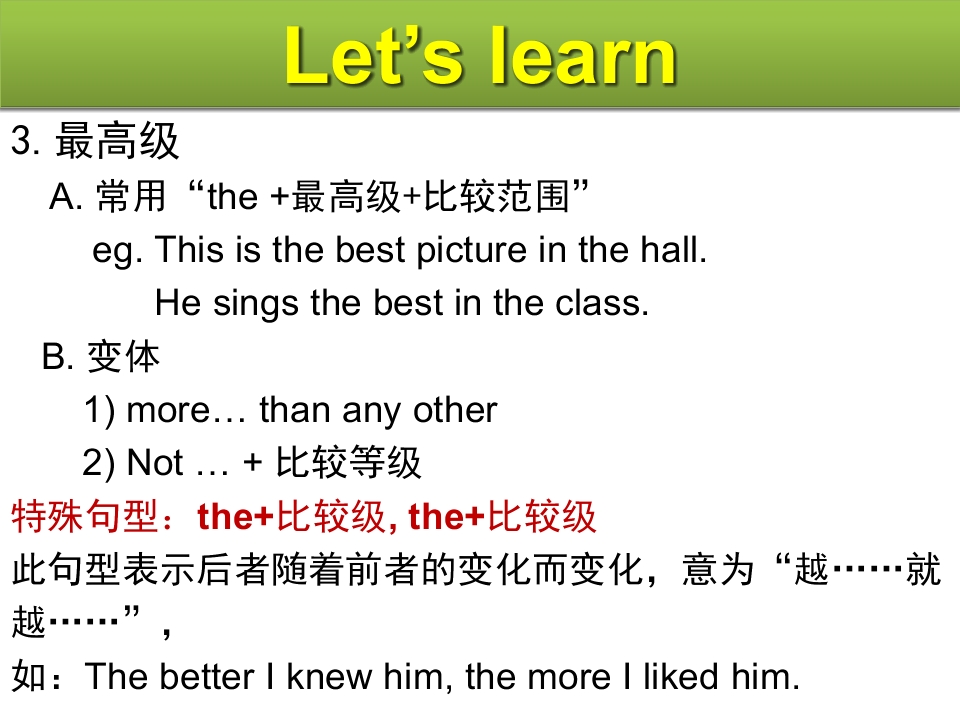 Let’s learn

3. 最高级

A. 常用“the +最高级+比较范围”

eg. This is the best picture in the hall.

He sings the best in the class.

B. 变体

1) more… than any other

2) Not … + 比较等级

特殊句型：the+比较级, the+比较级

此句型表示后者随着前者的变化而变化，意为“越……就越……”，

如：The better I knew him, the more I liked him.